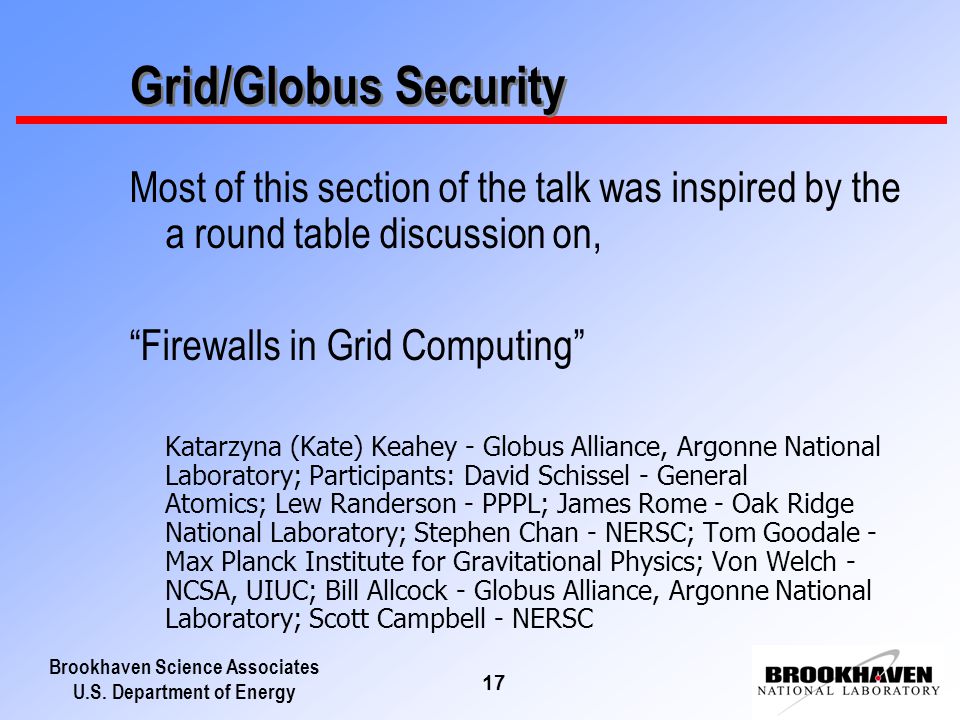 Grid/Globus Security

Most of this section of the talk was inspired by the a round table discussion on,

“Firewalls in Grid Computing”

Katarzyna (Kate) Keahey - Globus Alliance, Argonne National Laboratory; Participants: David Schissel - General Atomics; Lew Randerson - PPPL; James Rome - Oak Ridge National Laboratory; Stephen Chan - NERSC; Tom Goodale - Max Planck Institute for Gravitational Physics; Von Welch - NCSA, UIUC; Bill Allcock - Globus Alliance, Argonne National Laboratory; Scott Campbell - NERSC

Brookhaven Science Associates
U.S. Department of Energy

17

BROOKHAVEN
NATIONAL LABORATORY